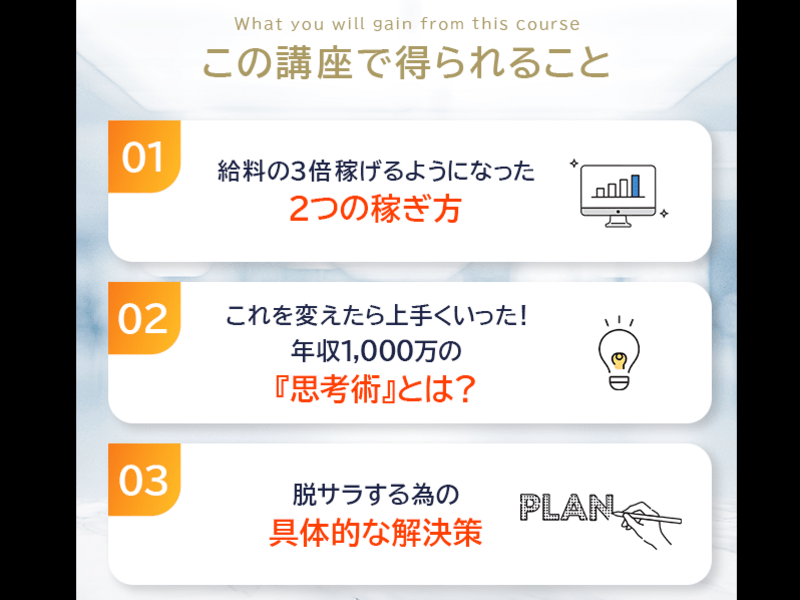 What you will gain from this course
この講座で得られること

01
給料の3倍稼げるようになった
2つの稼ぎ方

02
これを変えたら上手くいった！
年収1,000万の
『思考術』とは？

03
脱サラする為の
具体的な解決策

PLAN